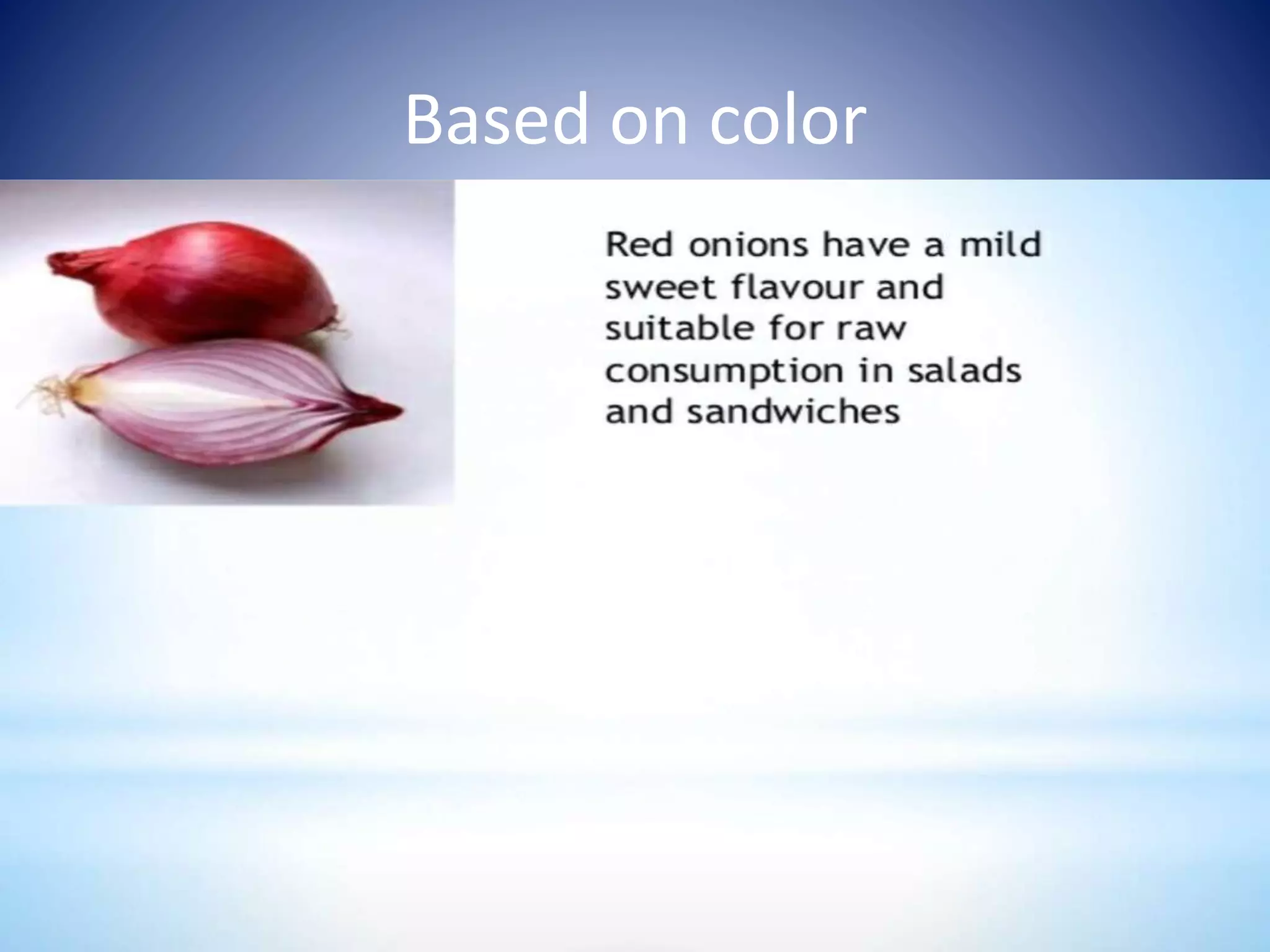 Based on color

Red onions have a mild sweet flavour and suitable for raw consumption in salads and sandwiches